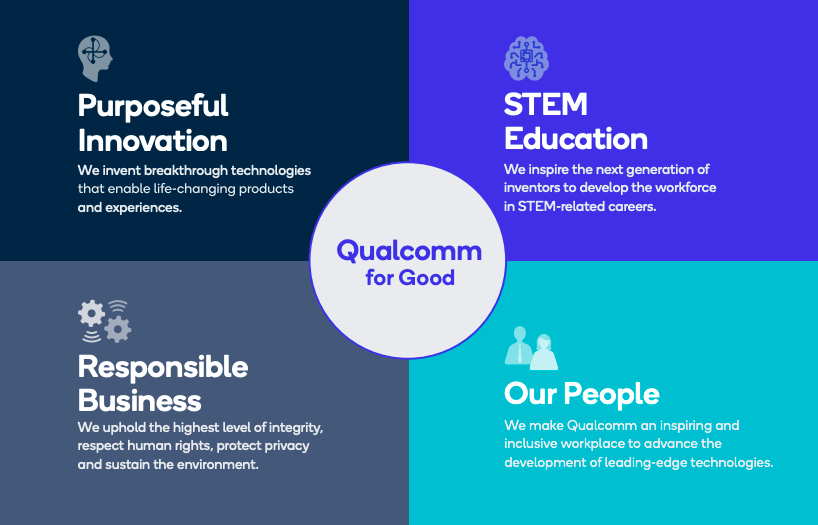 Purposeful Innovation

We invent breakthrough technologies that enable life-changing products and experiences.

STEM Education

We inspire the next generation of inventors to develop the workforce in STEM-related careers.

Qualcomm for Good

Responsible Business

We uphold the highest level of integrity, respect human rights, protect privacy and sustain the environment.

Our People

We make Qualcomm an inspiring and inclusive workplace to advance the development of leading-edge technologies.